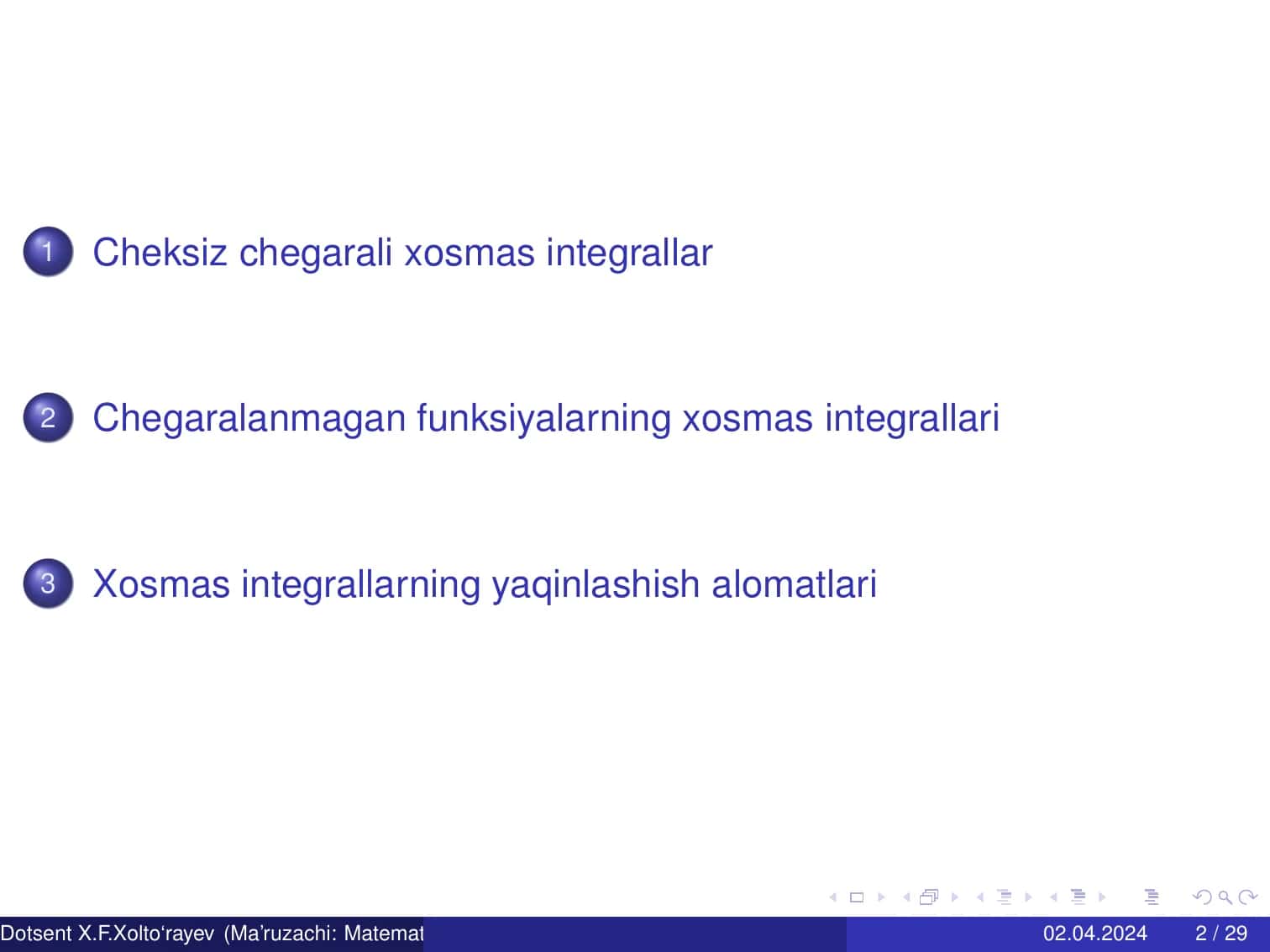 1 Cheksiz chegarali xosmas integrallar

2 Chegaralanmagan funksiyalarning xosmas integrallari

3 Xosmas integrallarning yaqinlashish alomatlari

Dotsent X.F.Xolto‘rayev (Ma’ruzachi: Matemat

02.04.2024 2 / 29